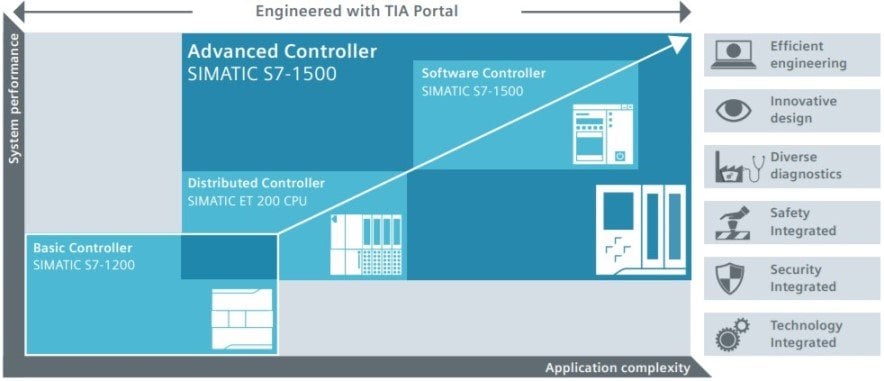 Engineered with TIA Portal

System performance

Advanced Controller
SIMATIC S7-1500

Software Controller
SIMATIC S7-1500

Distributed Controller
SIMATIC ET 200 CPU

Basic Controller
SIMATIC S7-1200

Application complexity

Efficient engineering

Innovative design

Diverse diagnostics

Safety Integrated

Security Integrated

Technology Integrated